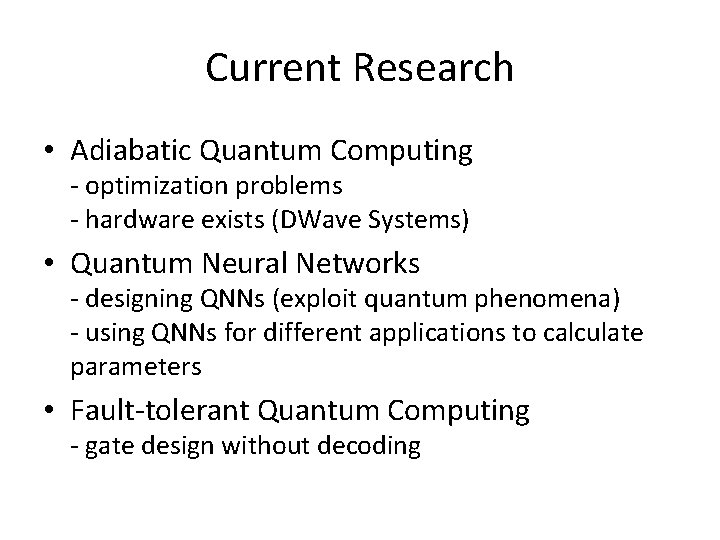 Current Research

• Adiabatic Quantum Computing
- optimization problems
- hardware exists (DWave Systems)

• Quantum Neural Networks
- designing QNNs (exploit quantum phenomena)
- using QNNs for different applications to calculate parameters

• Fault-tolerant Quantum Computing
- gate design without decoding